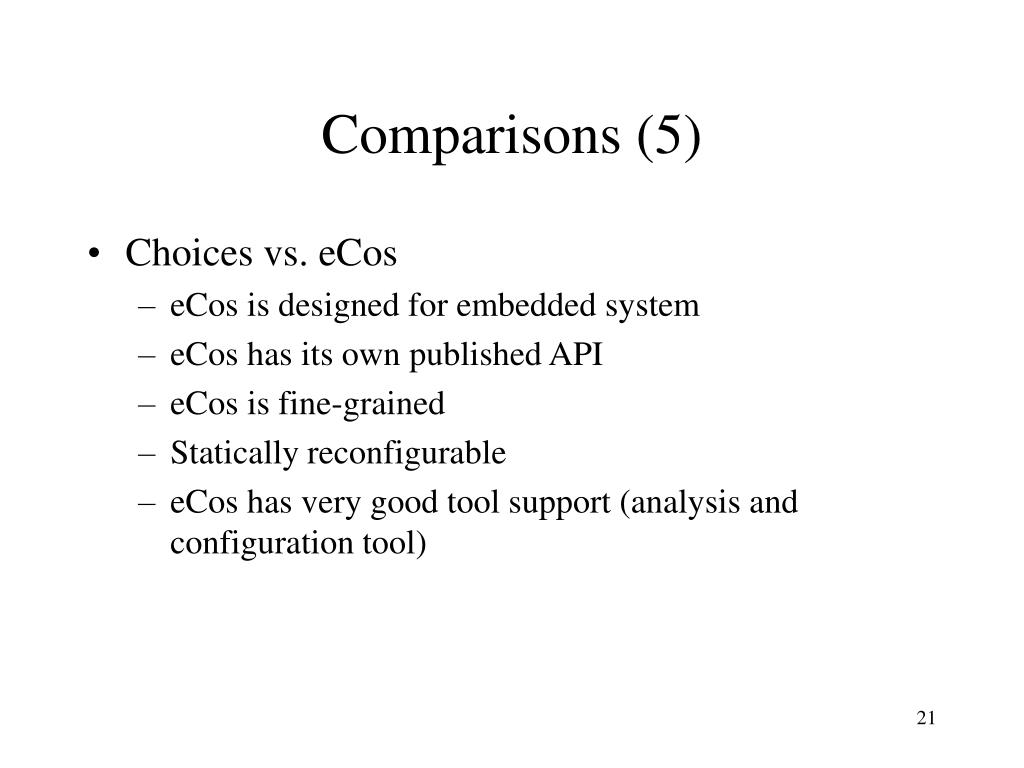 Comparisons (5)

• Choices vs. eCos
– eCos is designed for embedded system
– eCos has its own published API
– eCos is fine-grained
– Statically reconfigurable
– eCos has very good tool support (analysis and configuration tool)

21